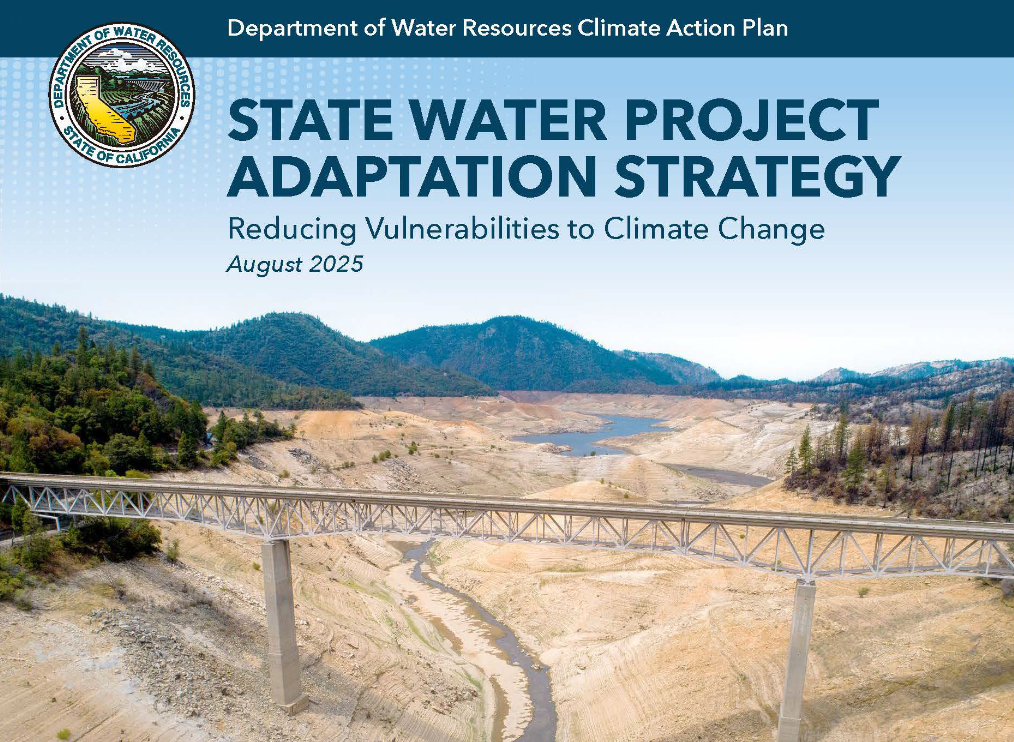 Department of Water Resources Climate Action Plan

DEPARTMENT OF WATER RESOURCES
STATE OF CALIFORNIA

STATE WATER PROJECT ADAPTATION STRATEGY

Reducing Vulnerabilities to Climate Change

August 2025